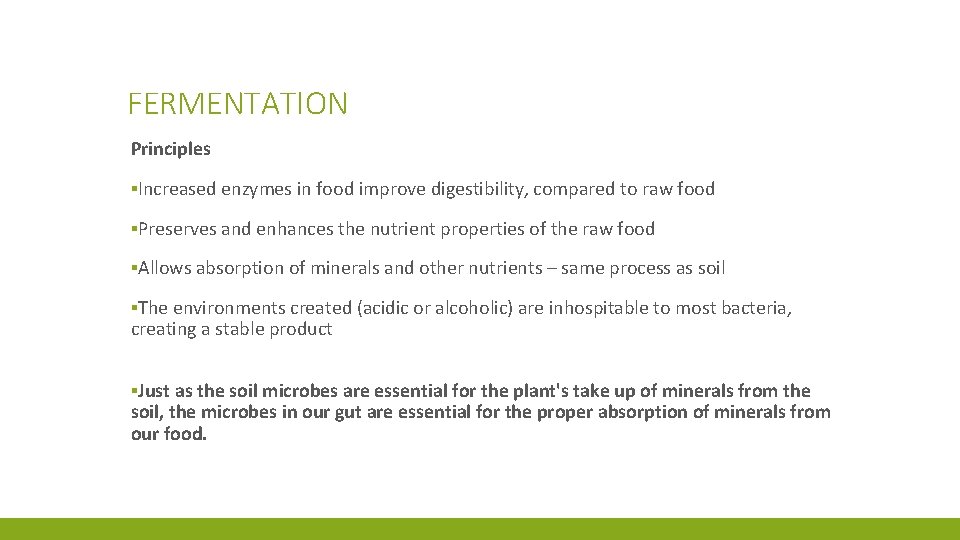 FERMENTATION

Principles

▪Increased enzymes in food improve digestibility, compared to raw food

▪Preserves and enhances the nutrient properties of the raw food

▪Allows absorption of minerals and other nutrients – same process as soil

▪The environments created (acidic or alcoholic) are inhospitable to most bacteria, creating a stable product

▪Just as the soil microbes are essential for the plant's take up of minerals from the soil, the microbes in our gut are essential for the proper absorption of minerals from our food.